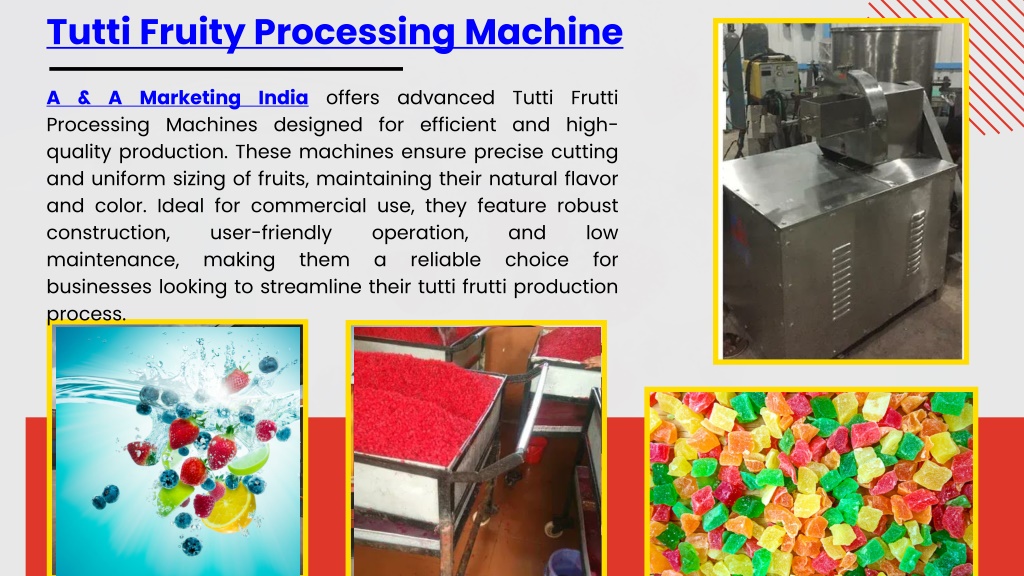 Tutti Fruity Processing Machine

A & A Marketing India offers advanced Tutti Frutti Processing Machines designed for efficient and high-quality production. These machines ensure precise cutting and uniform sizing of fruits, maintaining their natural flavor and color. Ideal for commercial use, they feature robust construction, user-friendly operation, and low maintenance, making them a reliable choice for businesses looking to streamline their tutti frutti production process.